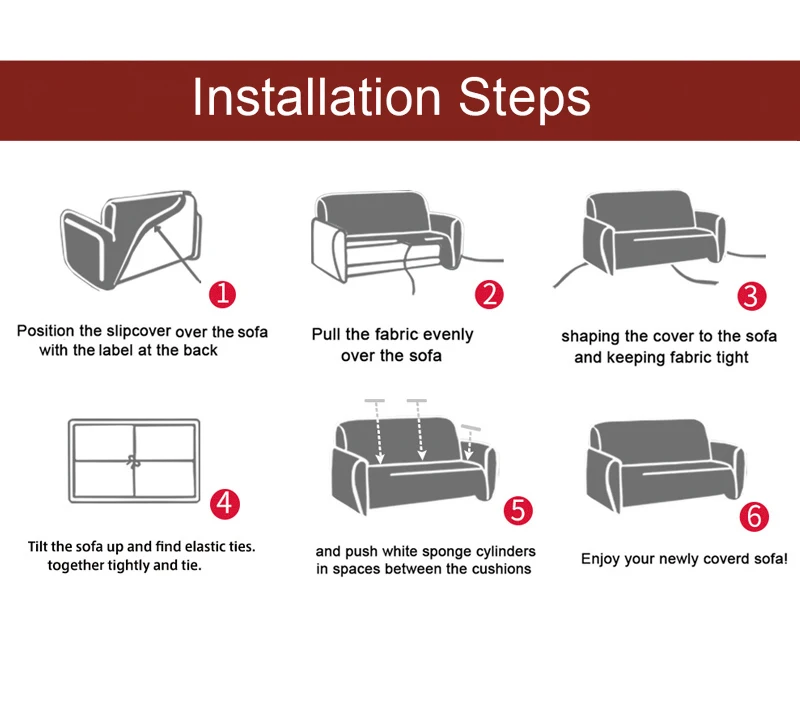 Installation Steps

1
Position the slipcover over the sofa with the label at the back

2
Pull the fabric evenly over the sofa

3
shaping the cover to the sofa and keeping fabric tight

4
Tilt the sofa up and find elastic ties. together tightly and tie.

5
and push white sponge cylinders in spaces between the cushions

6
Enjoy your newly coverd sofa!